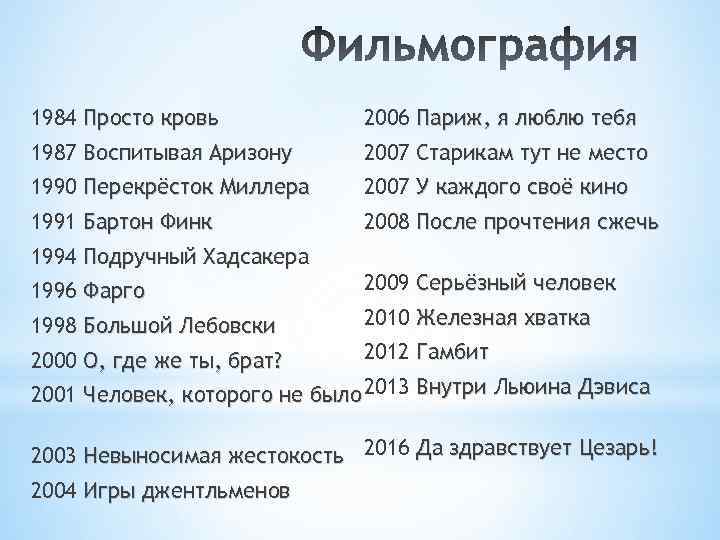 Фильмография

1984 Просто кровь
1987 Воспитывая Аризону
1990 Перекрёсток Миллера
1991 Бартон Финк
1994 Подручный Хадсакера
1996 Фарго
1998 Большой Лебовски
2000 О, где же ты, брат?
2001 Человек, которого не было

2003 Невыносимая жестокость
2004 Игры джентльменов

2006 Париж, я люблю тебя
2007 Старикам тут не место
2007 У каждого своё кино
2008 После прочтения сжечь

2009 Серьёзный человек
2010 Железная хватка
2012 Гамбит
2013 Внутри Льюина Дэвиса

2016 Да здравствует Цезарь!